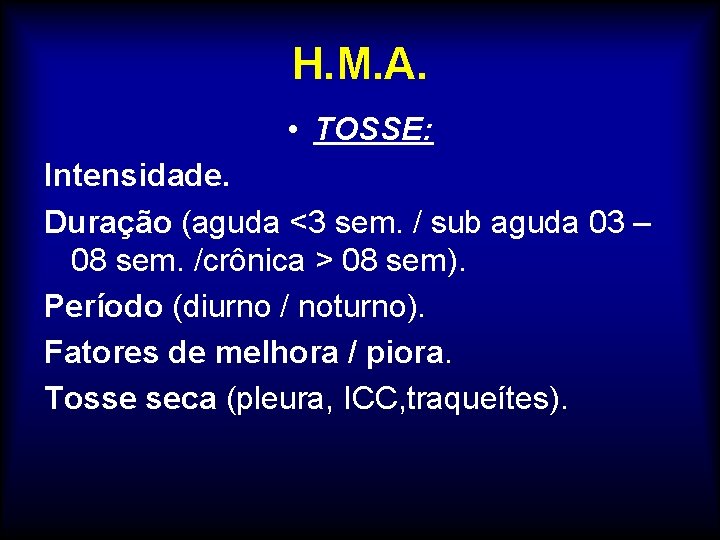 H.M.A.

• TOSSE:

Intensidade.

Duração (aguda <3 sem. / sub aguda 03 – 08 sem. /crônica > 08 sem).

Período (diurno / noturno).

Fatores de melhora / piora.

Tosse seca (pleura, ICC,traqueítes).